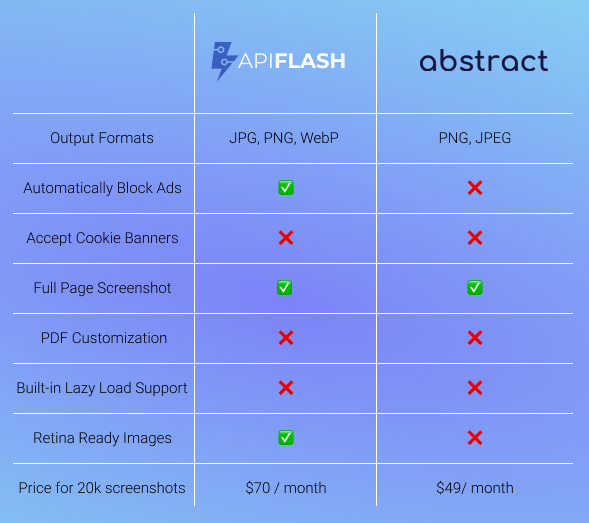 | | APIFLASH | abstract |
|---|---|---|
| Output Formats | JPG, PNG, WebP | PNG, JPEG |
| Automatically Block Ads | ✅ | ❌ |
| Accept Cookie Banners | ❌ | ❌ |
| Full Page Screenshot | ✅ | ✅ |
| PDF Customization | ❌ | ❌ |
| Built-in Lazy Load Support | ❌ | ❌ |
| Retina Ready Images | ✅ | ❌ |
| Price for 20k screenshots | \$70 / month | \$49/ month |